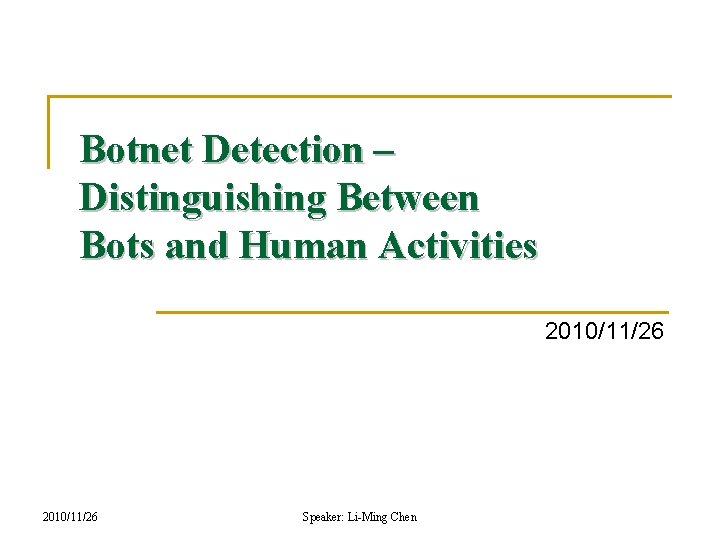 Botnet Detection – Distinguishing Between Bots and Human Activities

2010/11/26

2010/11/26

Speaker: Li-Ming Chen